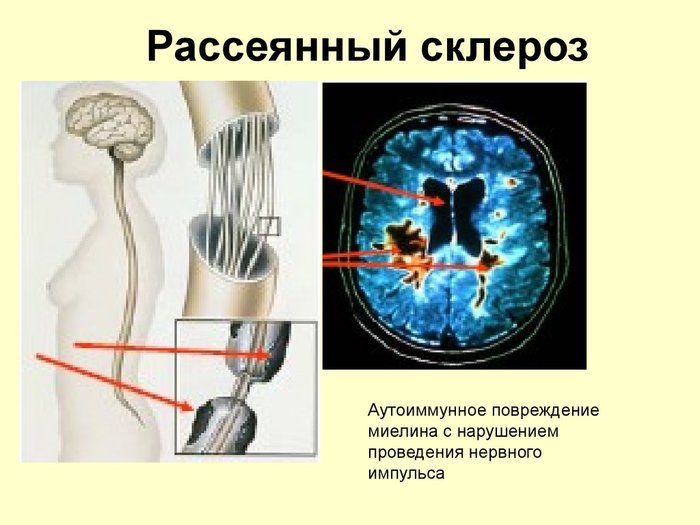 Рассеянный склероз

Аутоиммунное повреждение миелина с нарушением проведения нервного импульса